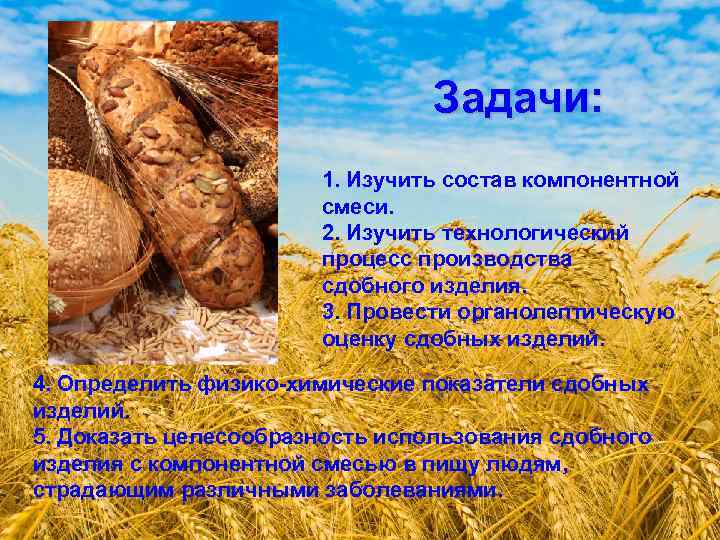 Задачи:

1. Изучить состав компонентной смеси.
2. Изучить технологический процесс производства сдобного изделия.
3. Провести органолептическую оценку сдобных изделий.
4. Определить физико-химические показатели сдобных изделий.
5. Доказать целесообразность использования сдобного изделия с компонентной смесью в пищу людям, страдающим различными заболеваниями.